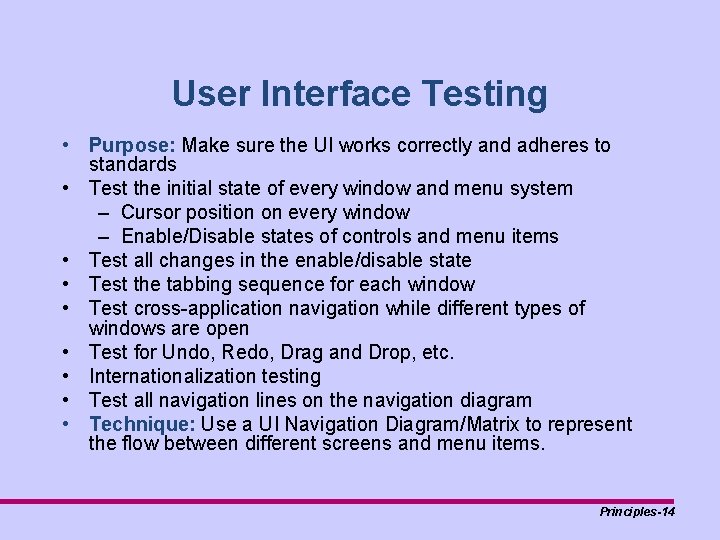 User Interface Testing

• Purpose: Make sure the UI works correctly and adheres to standards
• Test the initial state of every window and menu system
  – Cursor position on every window
  – Enable/Disable states of controls and menu items
• Test all changes in the enable/disable state
• Test the tabbing sequence for each window
• Test cross-application navigation while different types of windows are open
• Test for Undo, Redo, Drag and Drop, etc.
• Internationalization testing
• Test all navigation lines on the navigation diagram
• Technique: Use a UI Navigation Diagram/Matrix to represent the flow between different screens and menu items.

Principles-14